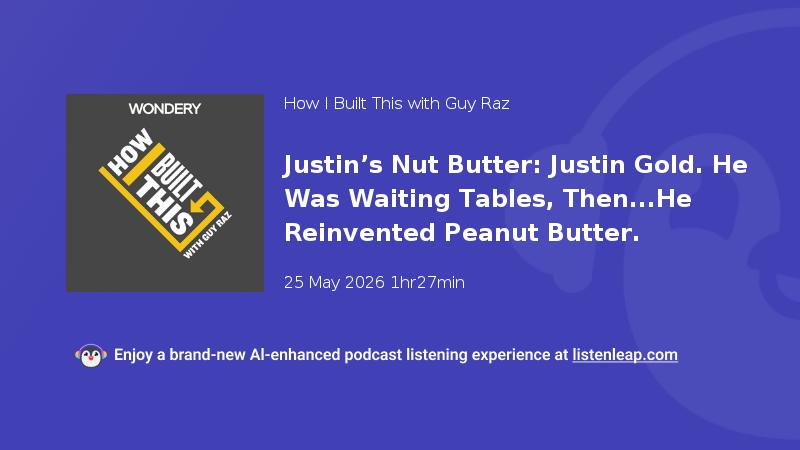 WONDERY

HOW I BUILT THIS WITH GUY RAZ

How I Built This with Guy Raz

Justin's Nut Butter: Justin Gold. He Was Waiting Tables, Then...He Reinvented Peanut Butter.

25 May 2026 1hr27min

Enjoy a brand-new AI-enhanced podcast listening experience at listenleap.com